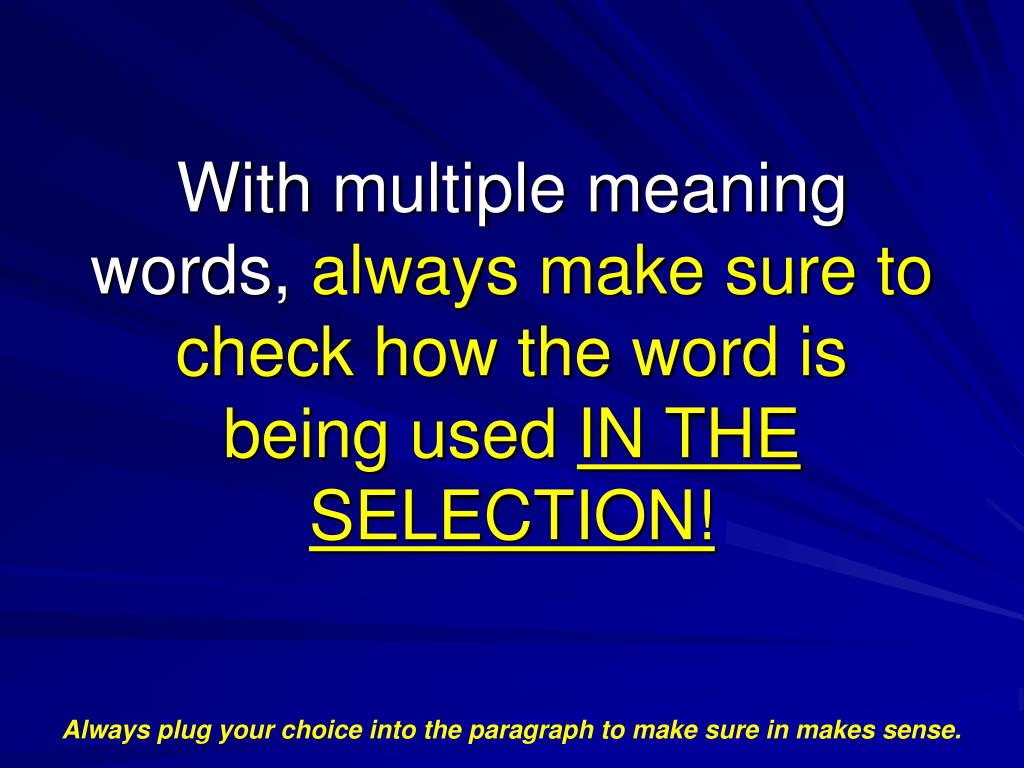 With multiple meaning words, always make sure to check how the word is being used IN THE SELECTION!

Always plug your choice into the paragraph to make sure in makes sense.